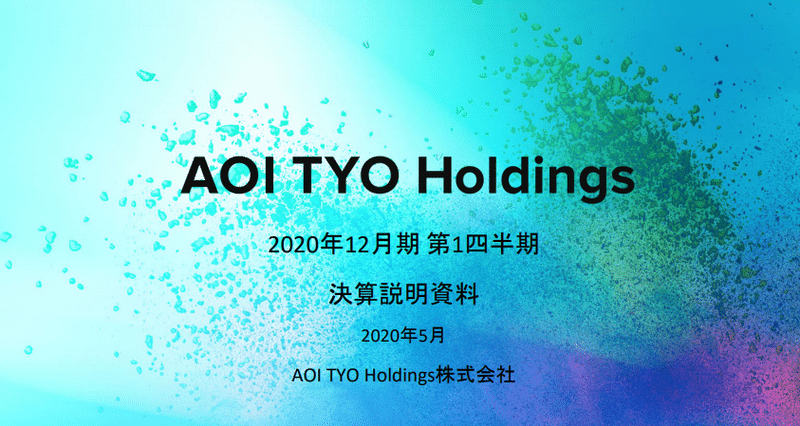 AOI TYO Holdings

2020年12月期 第1四半期

決算説明資料

2020年5月

AOI TYO Holdings株式会社